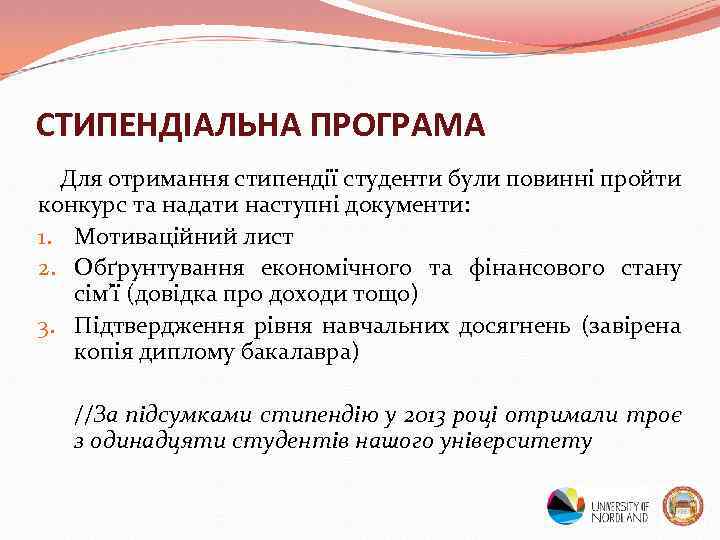 СТИПЕНДІАЛЬНА ПРОГРАМА

Для отримання стипендії студенти були повинні пройти конкурс та надати наступні документи:

1. Мотиваційний лист
2. Обґрунтування економічного та фінансового стану сім'ї (довідка про доходи тощо)
3. Підтвердження рівня навчальних досягнень (завірена копія диплому бакалавра)

//За підсумками стипендію у 2013 році отримали троє з одинадцяти студентів нашого університету

UNIVERSITY OF NORDLAND